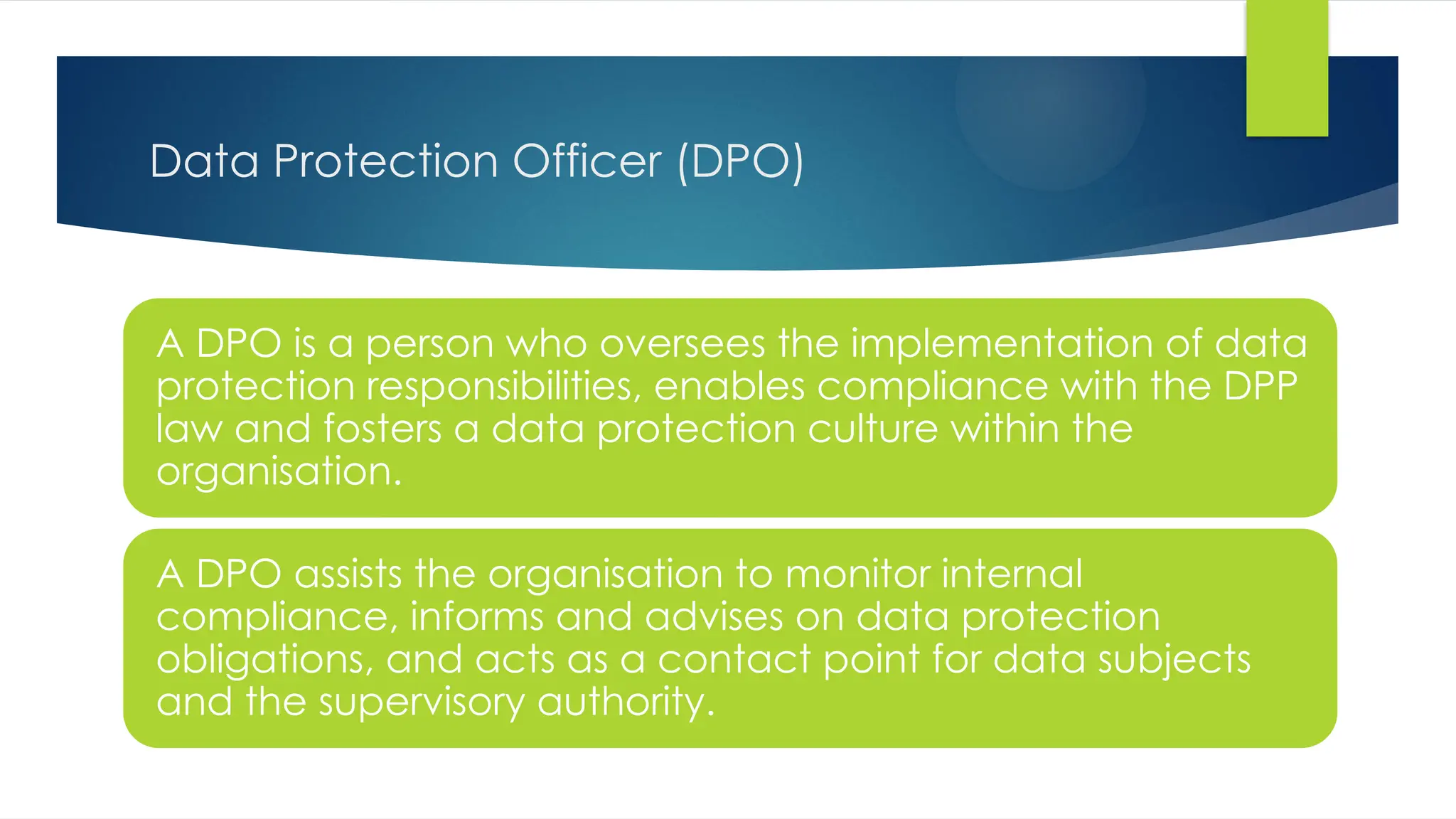 Data Protection Officer (DPO)

A DPO is a person who oversees the implementation of data protection responsibilities, enables compliance with the DPP law and fosters a data protection culture within the organisation.

A DPO assists the organisation to monitor internal compliance, informs and advises on data protection obligations, and acts as a contact point for data subjects and the supervisory authority.